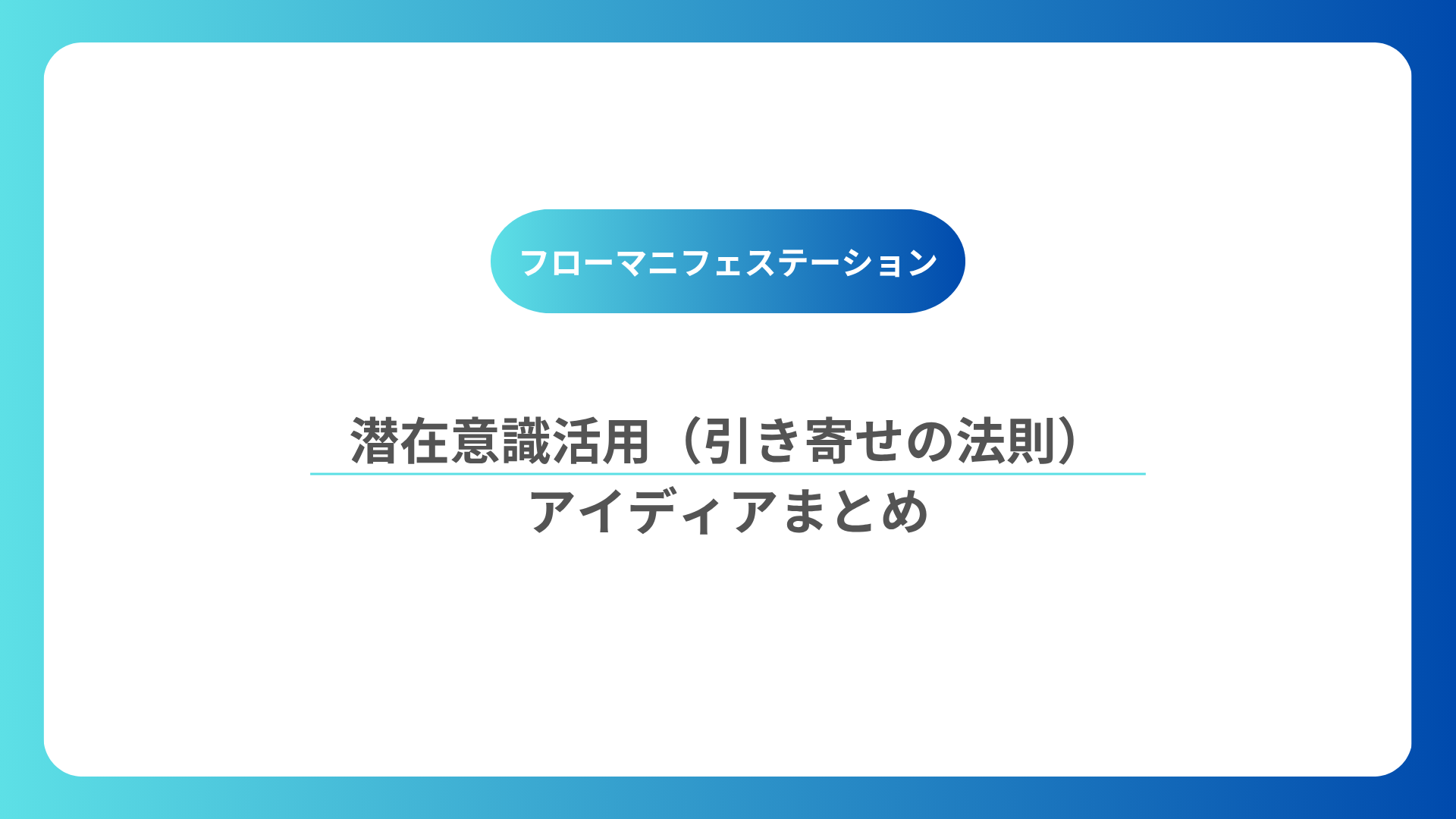 フローマニフェステーション

潜在意識活用（引き寄せの法則）
アイディアまとめ